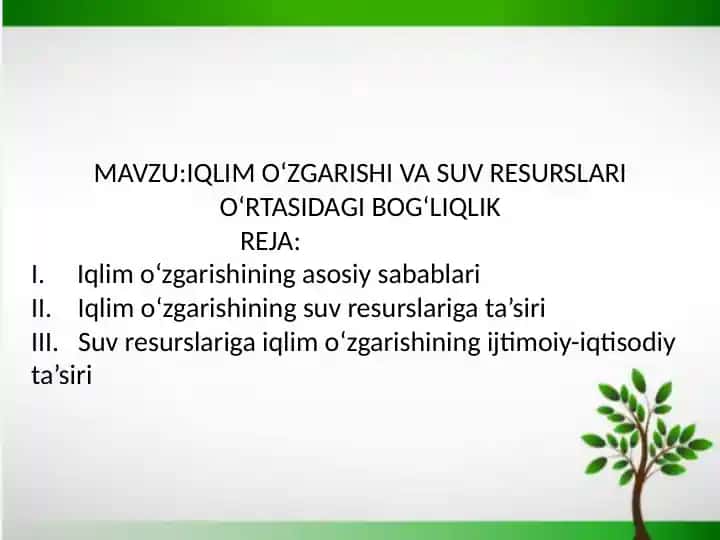 MAVZU:IQLIM O‘ZGARISHI VA SUV RESURSLARI O‘RTASIDAGI BOG‘LIQLIK

REJA:

I. Iqlim o‘zgarishining asosiy sabablari
II. Iqlim o‘zgarishining suv resurslariga ta’siri
III. Suv resurslariga iqlim o‘zgarishining ijtimoiy-iqtisodiy ta’siri